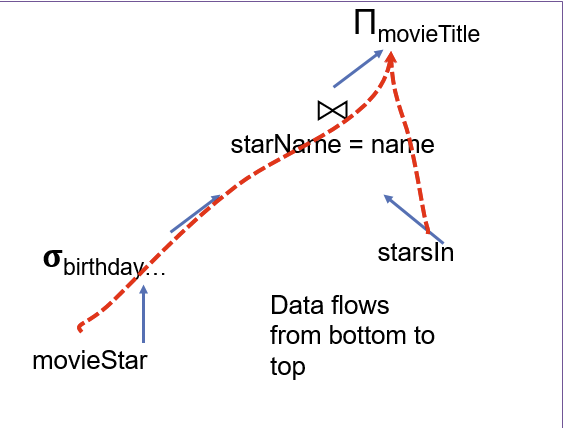 $\Pi_{movieTitle}$

$\bowtie$
starName = name

$\sigma_{birthday...}$

starsIn

movieStar

Data flows from bottom to top